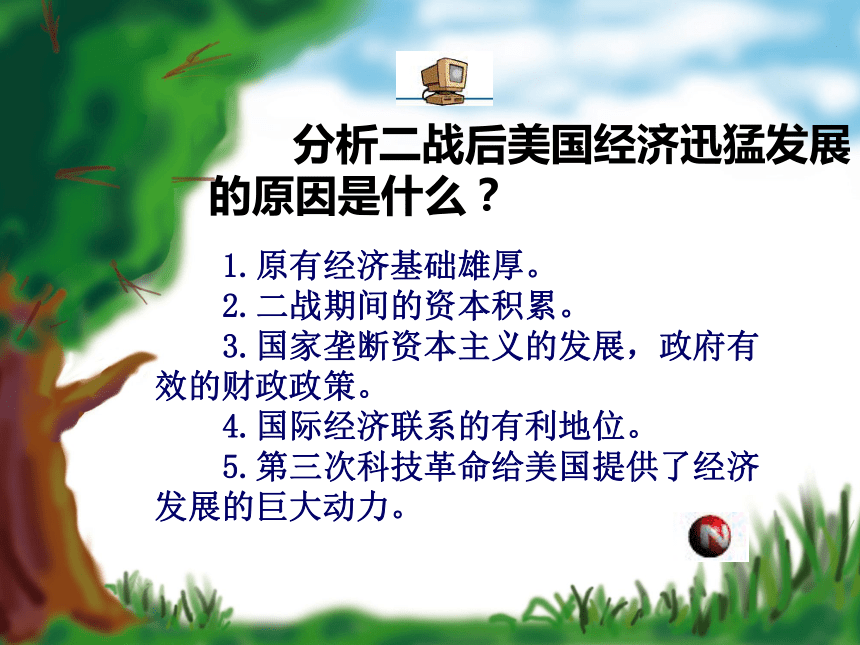 分析二战后美国经济迅猛发展的原因是什么？

1.原有经济基础雄厚。

2.二战期间的资本积累。

3.国家垄断资本主义的发展，政府有效的财政政策。

4.国际经济联系的有利地位。

5.第三次科技革命给美国提供了经济发展的巨大动力。

N